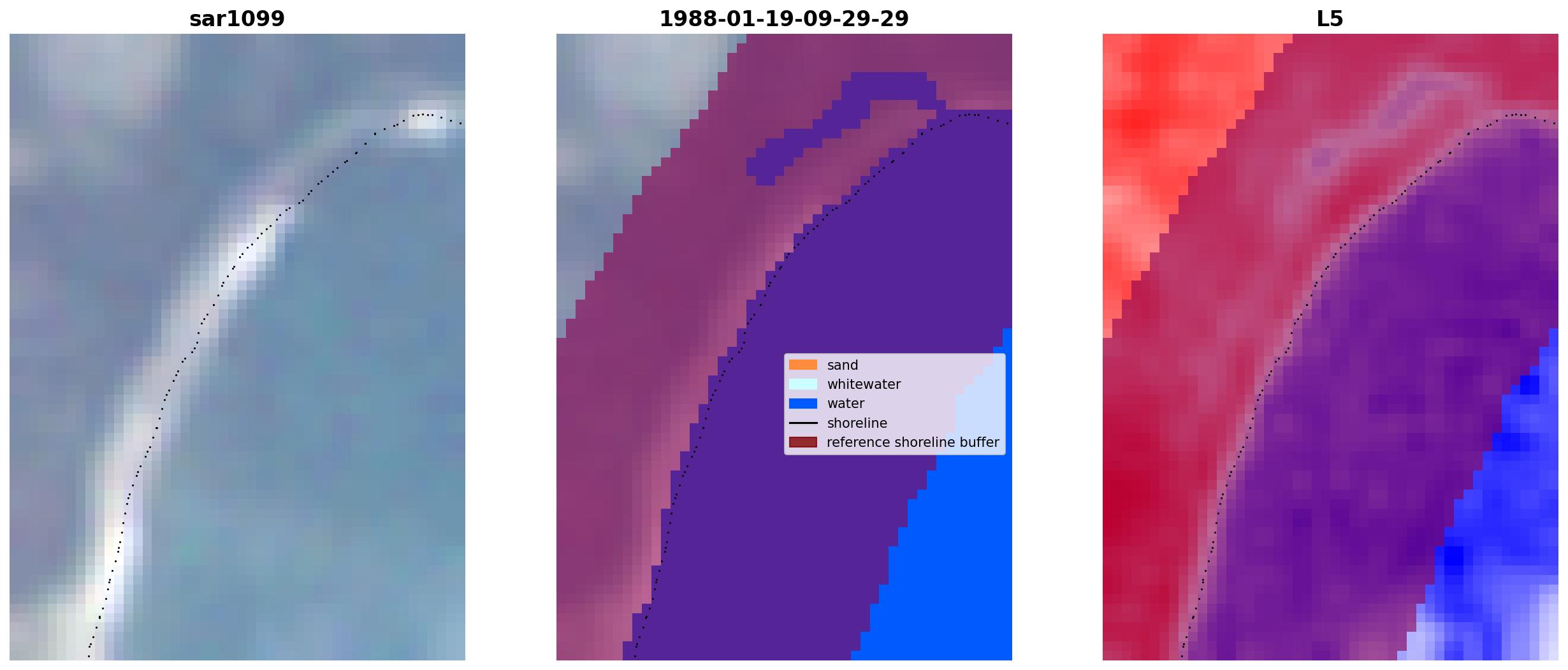 sar1099

1988-01-19-09-29-29

sand
whitewater
water
shoreline
reference shoreline buffer

L5